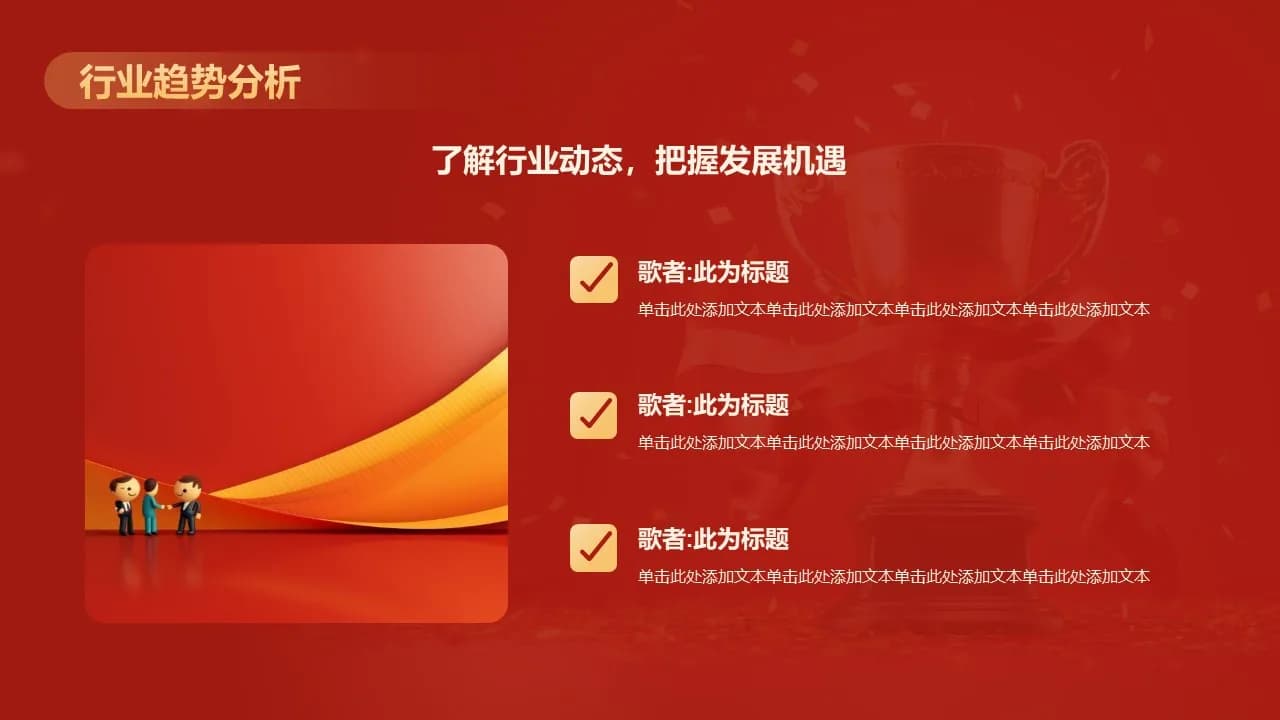 行业趋势分析

了解行业动态，把握发展机遇

歌者:此为标题
单击此处添加文本单击此处添加文本单击此处添加文本单击此处添加文本

歌者:此为标题
单击此处添加文本单击此处添加文本单击此处添加文本单击此处添加文本

歌者:此为标题
单击此处添加文本单击此处添加文本单击此处添加文本单击此处添加文本